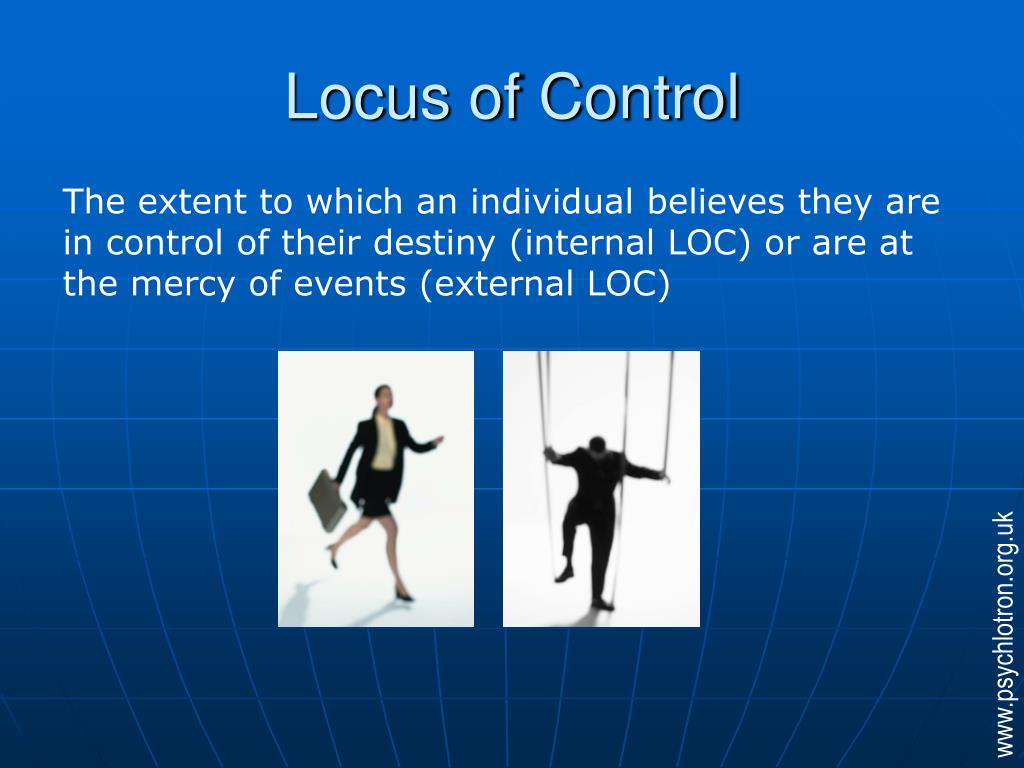 Locus of Control

The extent to which an individual believes they are in control of their destiny (internal LOC) or are at the mercy of events (external LOC)

www.psychlotron.org.uk